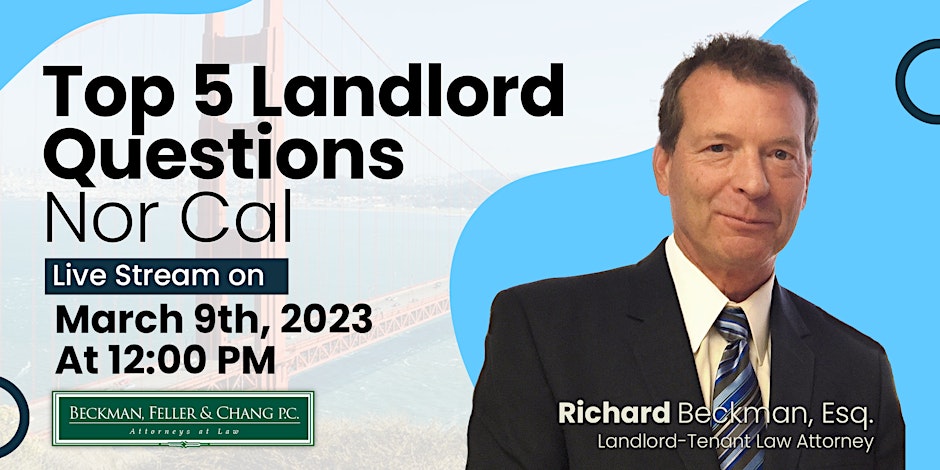 Top 5 Landlord Questions
Nor Cal

Live Stream on
March 9th, 2023
At 12:00 PM

BECKMAN, FELLER & CHANG P.C.
Attorneys at Law

Richard Beckman, Esq.
Landlord-Tenant Law Attorney